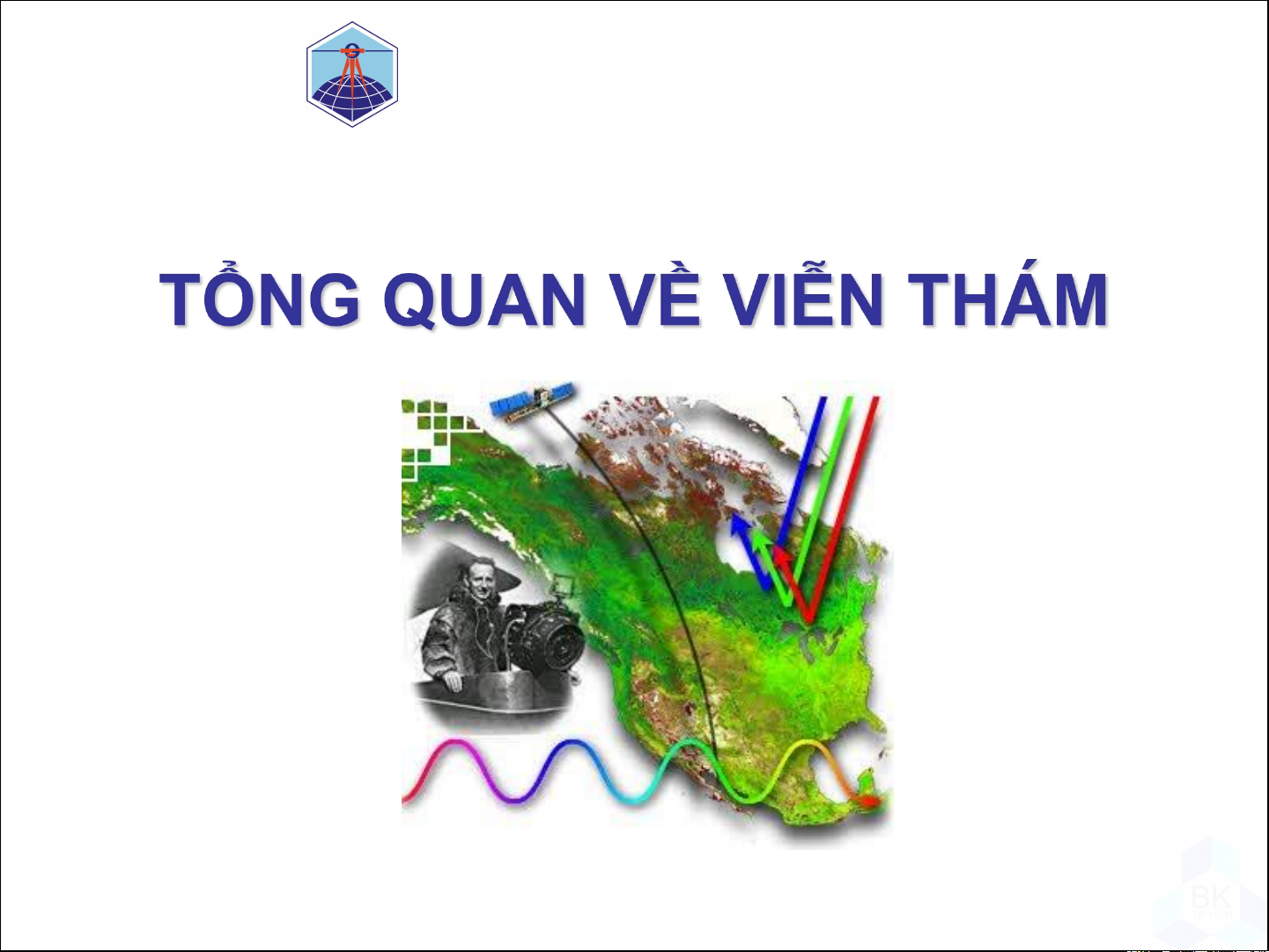 TỔNG QUAN VỀ VIỄN THÁM

BK